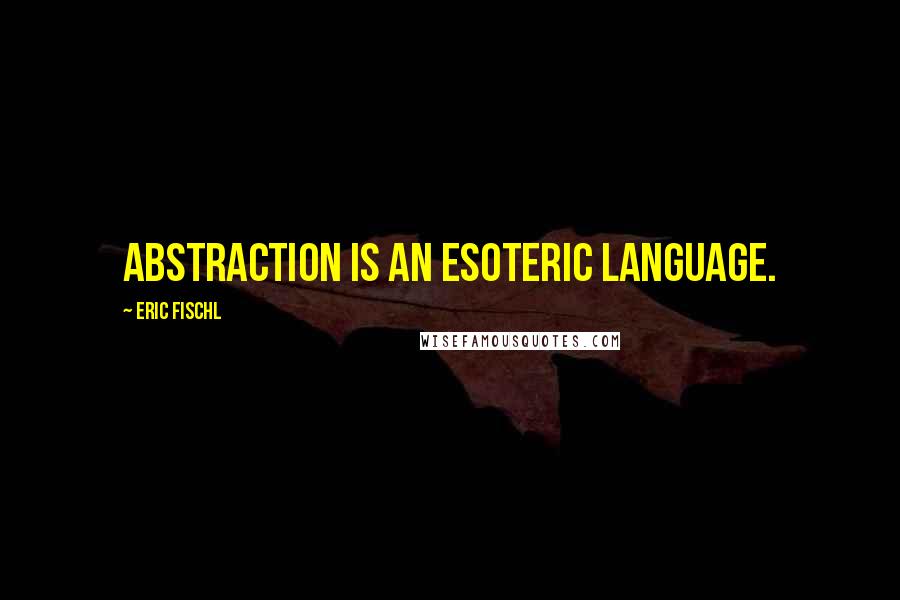 ABSTRACTION IS AN ESOTERIC LANGUAGE.

~ ERIC FISCHL

WISEFAMOUSQUOTES.COM